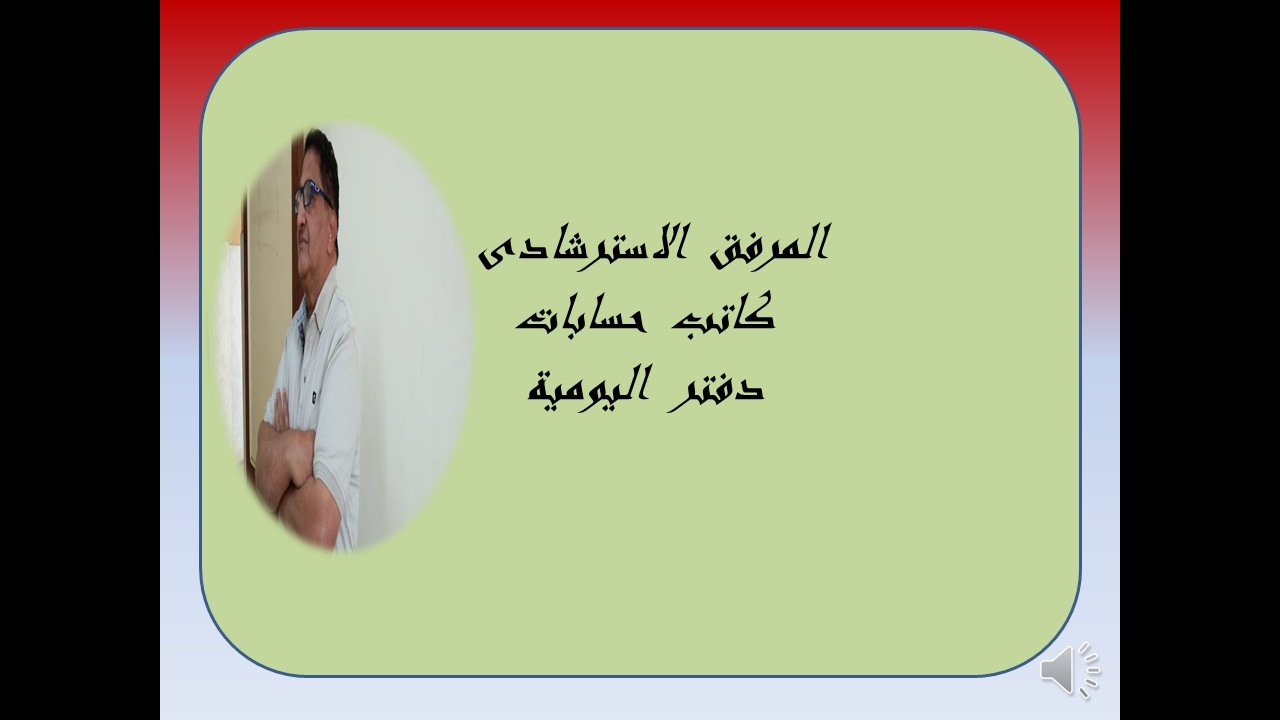 المرفق الاسترشادى
كاتب حسابات
دفتر اليومية